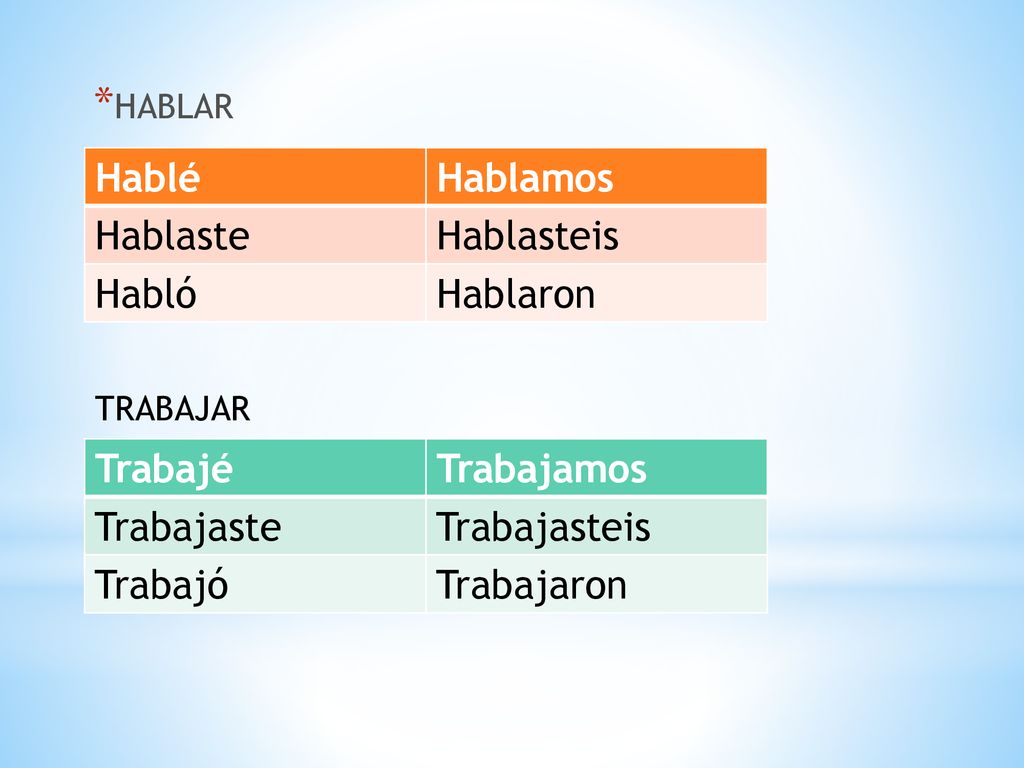 *HABLAR

| Hablé | Hablamos |
|---|---|
| Hablaste | Hablasteis |
| Habló | Hablaron |

TRABAJAR

| Trabajé | Trabajamos |
|---|---|
| Trabajaste | Trabajasteis |
| Trabajó | Trabajaron |